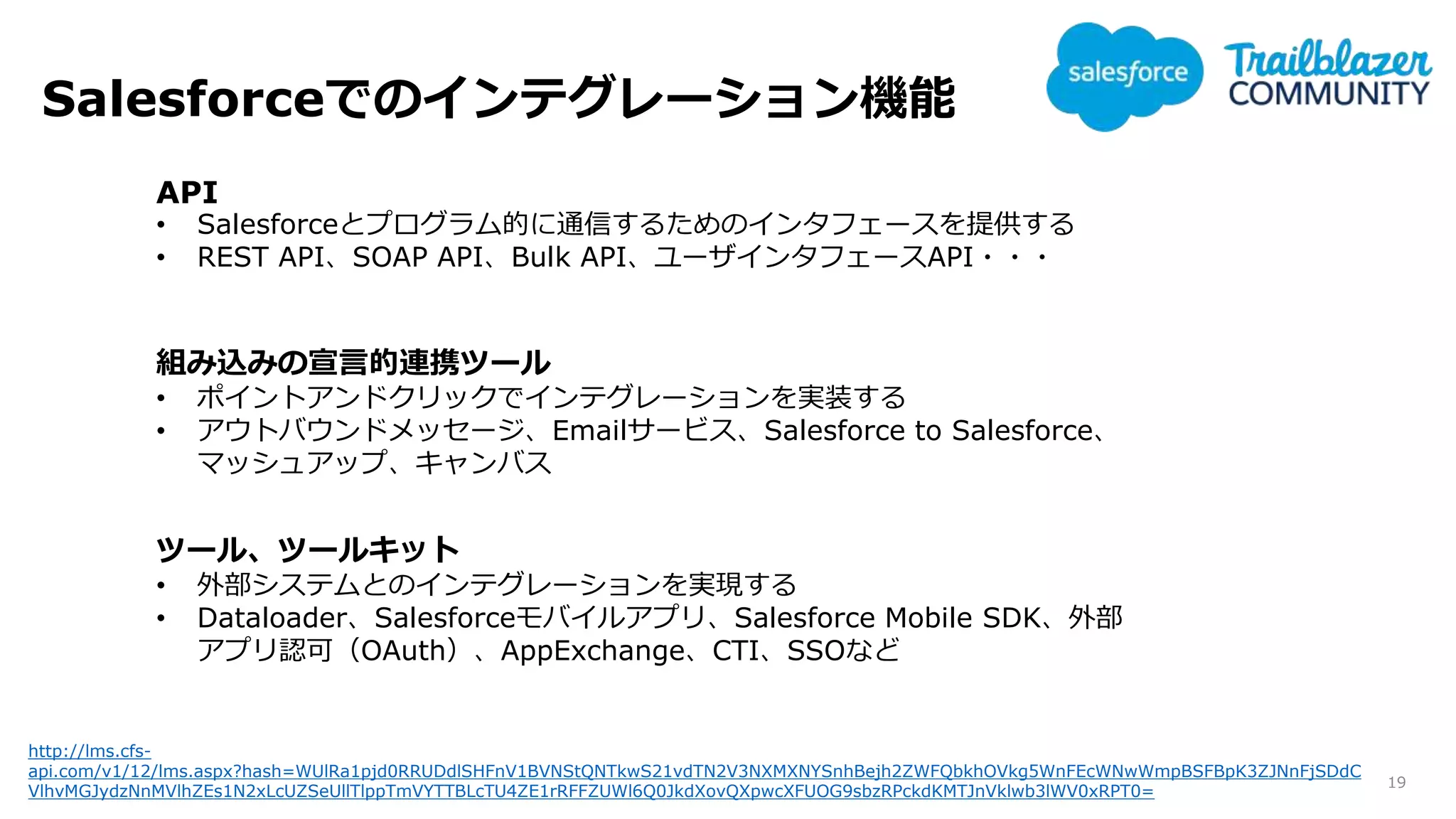 Salesforceでのインテグレーション機能

salesforce

Trailblazer COMMUNITY

API
• Salesforceとプログラム的に通信するためのインタフェースを提供する
• REST API、SOAP API、Bulk API、ユーザインタフェースAPI・・・

組み込みの宣言的連携ツール
• ポイントアンドクリックでインテグレーションを実装する
• アウトバウンドメッセージ、Emailサービス、Salesforce to Salesforce、マッシュアップ、キャンバス

ツール、ツールキット
• 外部システムとのインテグレーションを実現する
• Dataloader、Salesforceモバイルアプリ、Salesforce Mobile SDK、外部アプリ認可（OAuth）、AppExchange、CTI、SSOなど

http://lms.cfs-api.com/v1/12/lms.aspx?hash=WUlRa1pjd0RRUDdlSHFnV1BVNStQNTkwS21vdTN2V3NXMXNYSnhBejh2ZWFQbkhOVkg5WnFEcWNwWmpBSFBpK3ZJNnFjSDdCVlhvMGJydzNnMVlhZEs1N2xLcUZSeUllTlppTmVYTTBLcTU4ZE1rRFFZUWl6Q0JkdXovQXpwcXFUOG9sbzRPckdKMTJnVklwb3lWV0xRPT0=

19